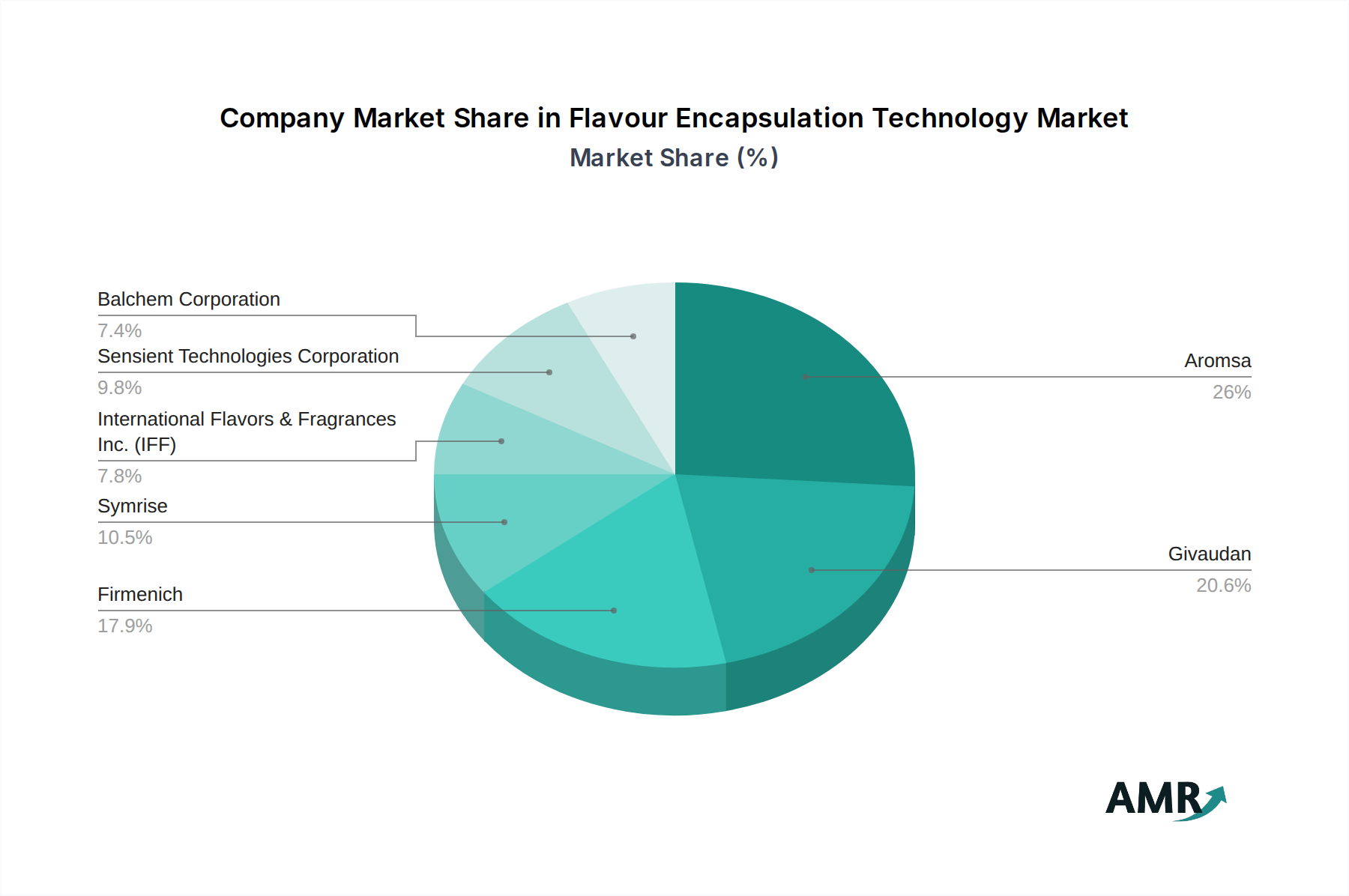 Company Market Share in Flavour Encapsulation Technology Market
Market Share (%)

Balchem Corporation
7.4%
Sensient Technologies Corporation
9.8%
International Flavors & Fragrances Inc. (IFF)
7.8%
Symrise
10.5%
Firmenich
17.9%

Aromsa
26%
Givaudan
20.6%

AMR